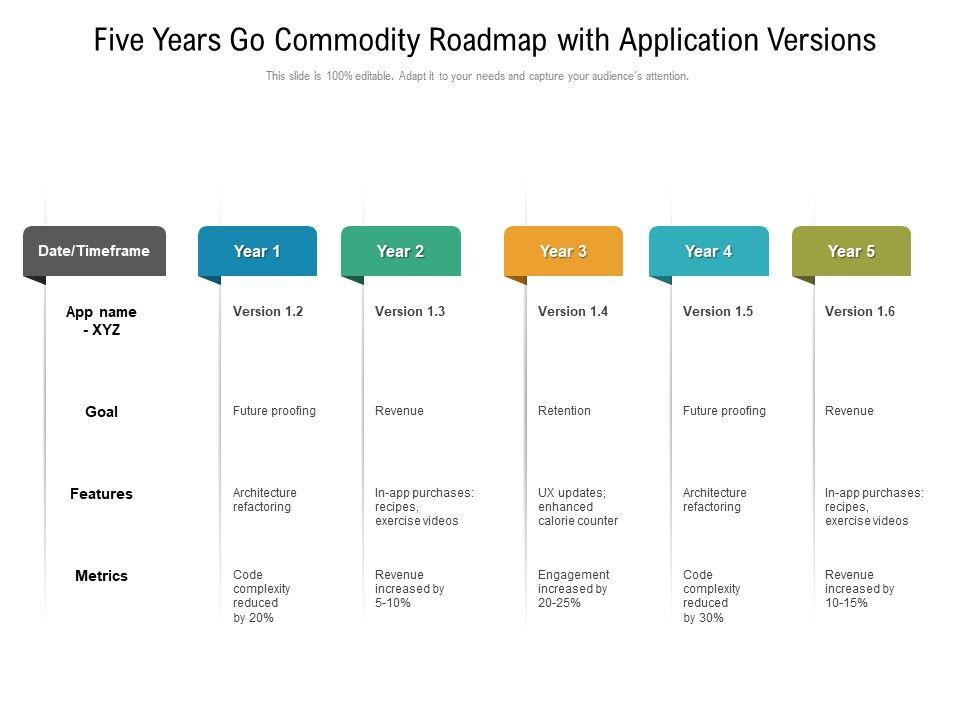 Five Years Go Commodity Roadmap with Application Versions

This slide is 100% editable. Adapt it to your needs and capture your audience's attention.

| Date/Timeframe | Year 1 | Year 2 | Year 3 | Year 4 | Year 5 |
|---|---|---|---|---|---|
| App name - XYZ | Version 1.2 | Version 1.3 | Version 1.4 | Version 1.5 | Version 1.6 |
| Goal | Future proofing | Revenue | Retention | Future proofing | Revenue |
| Features | Architecture refactoring | In-app purchases: recipes, exercise videos | UX updates; enhanced calorie counter | Architecture refactoring | In-app purchases: recipes, exercise videos |
| Metrics | Code complexity reduced by 20% | Revenue increased by 5-10% | Engagement increased by 20-25% | Code complexity reduced by 30% | Revenue increased by 10-15% |